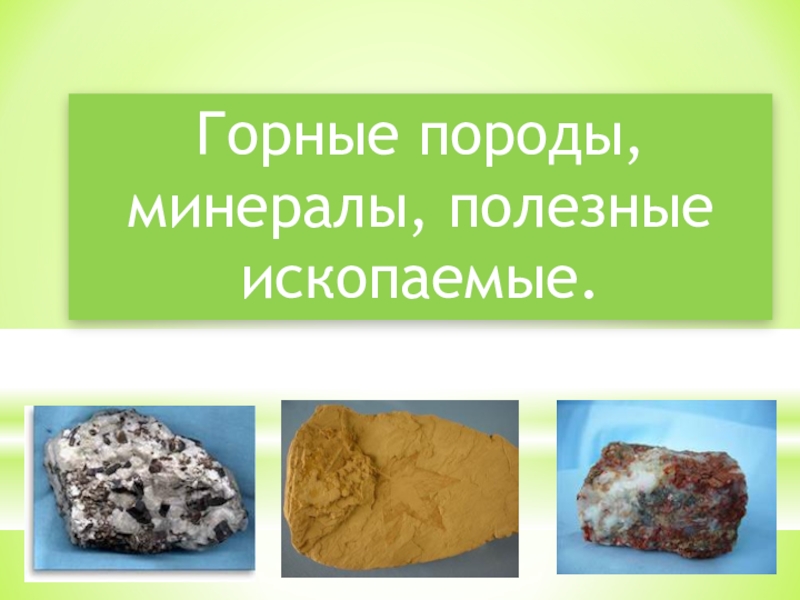 Горные породы, минералы, полезные ископаемые.